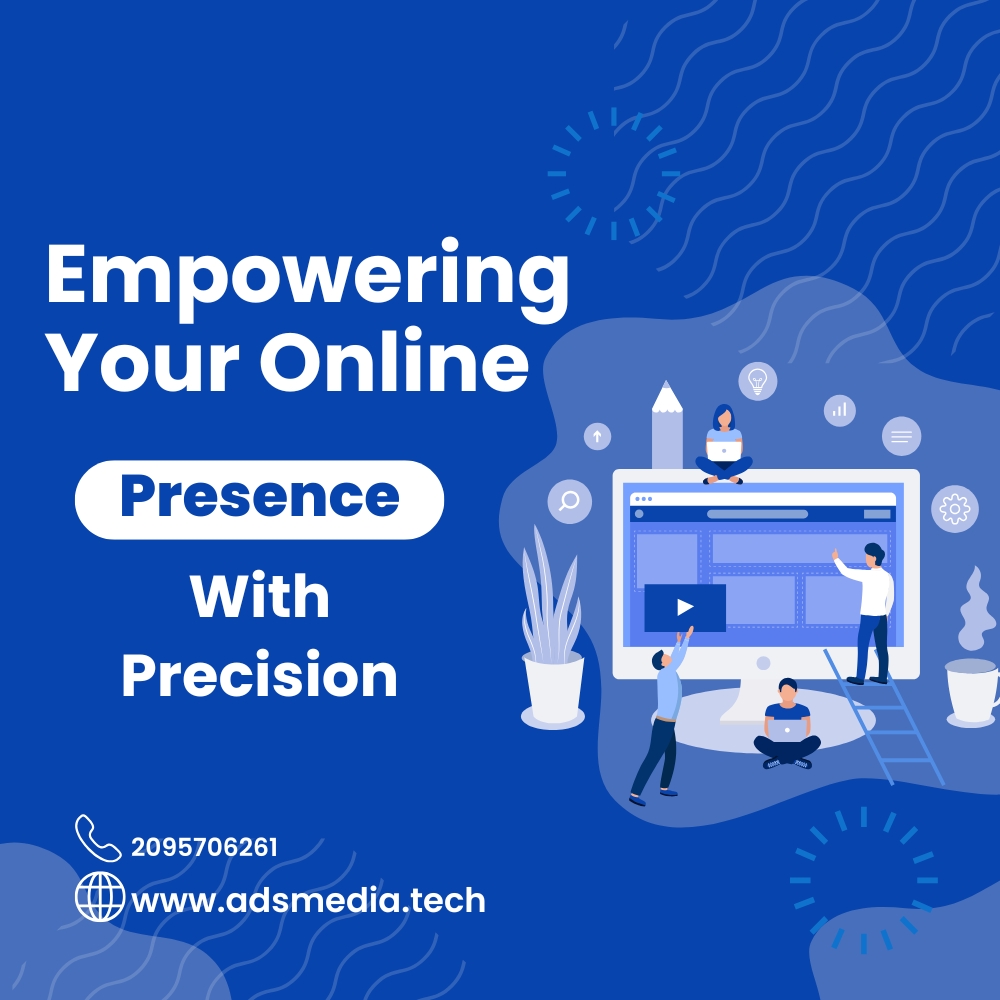 Empowering Your Online

Presence

With Precision

2095706261

www.adsmedia.tech